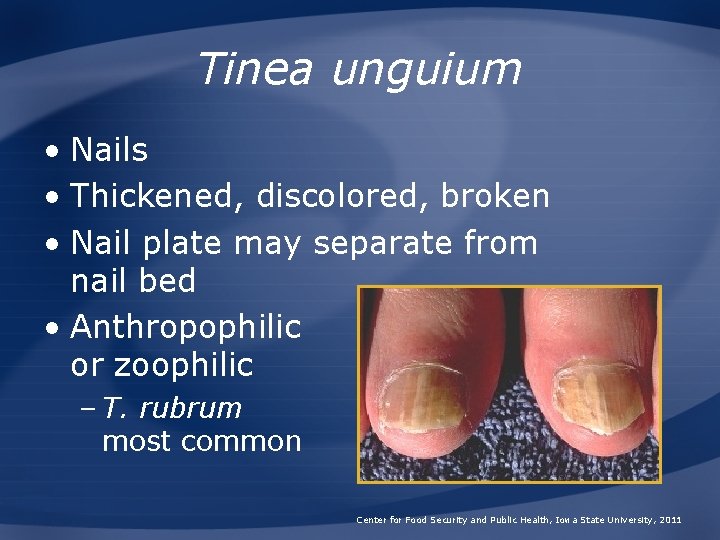 Tinea unguium

• Nails
• Thickened, discolored, broken
• Nail plate may separate from nail bed
• Anthropophilic or zoophilic
– T. rubrum most common

Center for Food Security and Public Health, Iowa State University, 2011